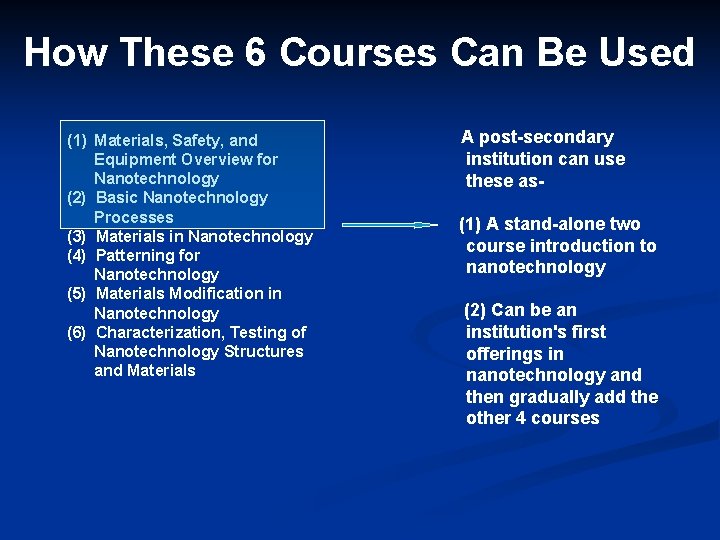 How These 6 Courses Can Be Used

(1) Materials, Safety, and Equipment Overview for Nanotechnology
(2) Basic Nanotechnology Processes
(3) Materials in Nanotechnology
(4) Patterning for Nanotechnology
(5) Materials Modification in Nanotechnology
(6) Characterization, Testing of Nanotechnology Structures and Materials

A post-secondary institution can use these as-

(1) A stand-alone two course introduction to nanotechnology

(2) Can be an institution's first offerings in nanotechnology and then gradually add the other 4 courses